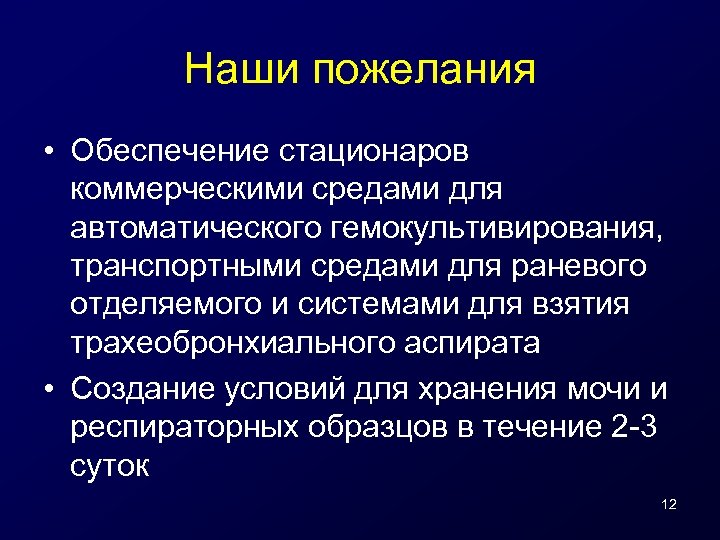 Наши пожелания

• Обеспечение стационаров коммерческими средами для автоматического гемокультивирования, транспортными средами для раневого отделяемого и системами для взятия трахеобронхиального аспирата

• Создание условий для хранения мочи и респираторных образцов в течение 2-3 суток

12